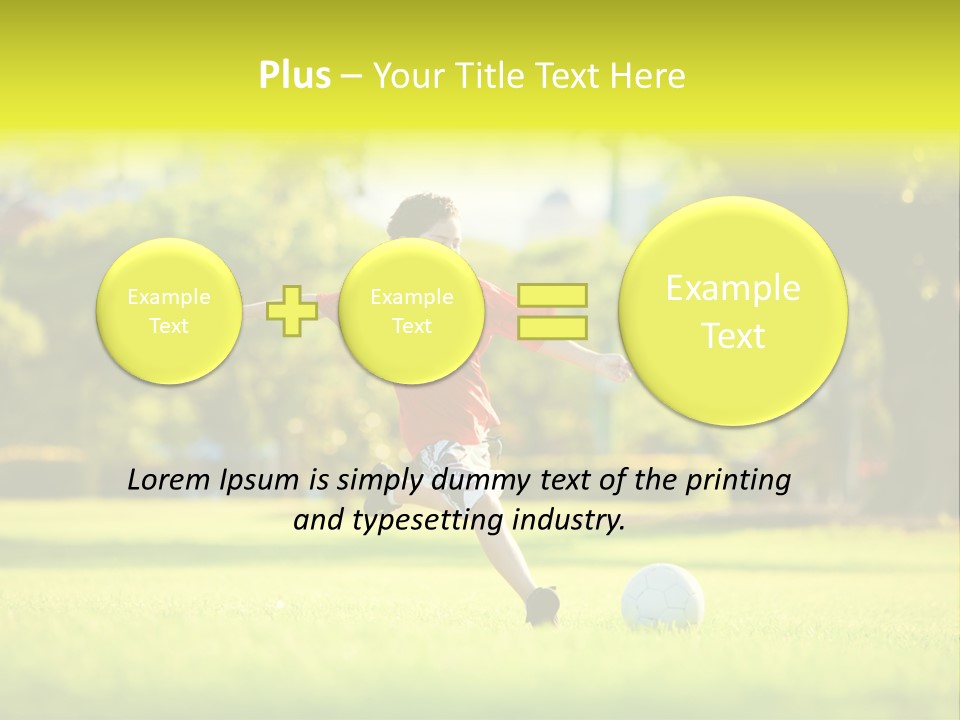 Plus – Your Title Text Here

Example Text

Example Text

Example Text

Lorem Ipsum is simply dummy text of the printing and typesetting industry.